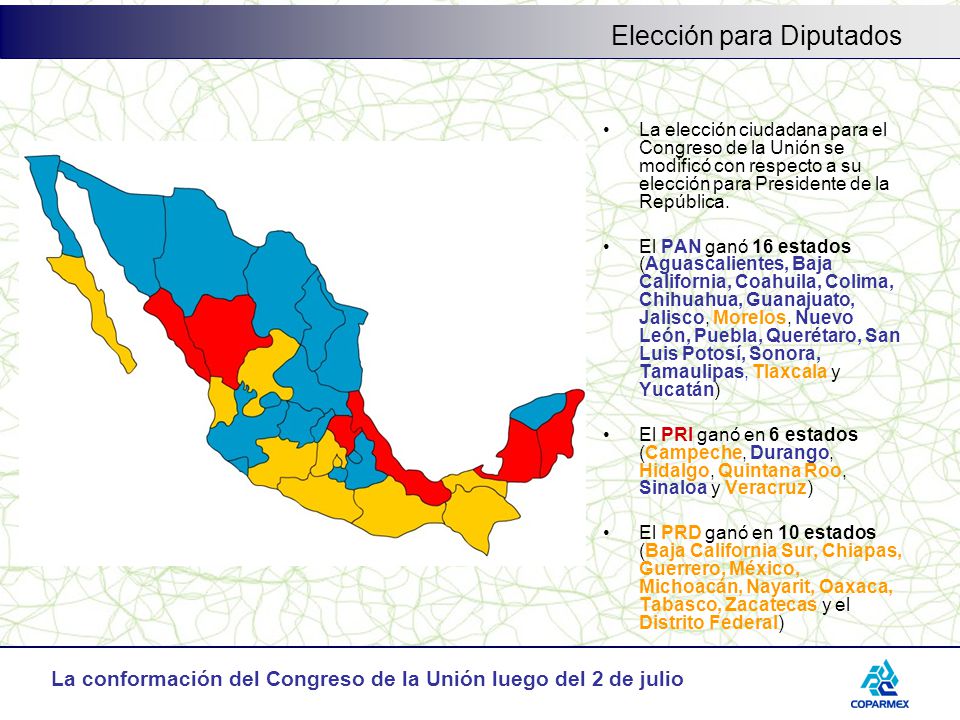 Elección para Diputados

• La elección ciudadana para el Congreso de la Unión se modificó con respecto a su elección para Presidente de la República.

• El PAN ganó 16 estados (Aguascalientes, Baja California, Coahuila, Colima, Chihuahua, Guanajuato, Jalisco, Morelos, Nuevo León, Puebla, Querétaro, San Luis Potosí, Sonora, Tamaulipas, Tlaxcala y Yucatán)

• El PRI ganó en 6 estados (Campeche, Durango, Hidalgo, Quintana Roo, Sinaloa y Veracruz)

• El PRD ganó en 10 estados (Baja California Sur, Chiapas, Guerrero, México, Michoacán, Nayarit, Oaxaca, Tabasco, Zacatecas y el Distrito Federal)

La conformación del Congreso de la Unión luego del 2 de julio

COPARMEX